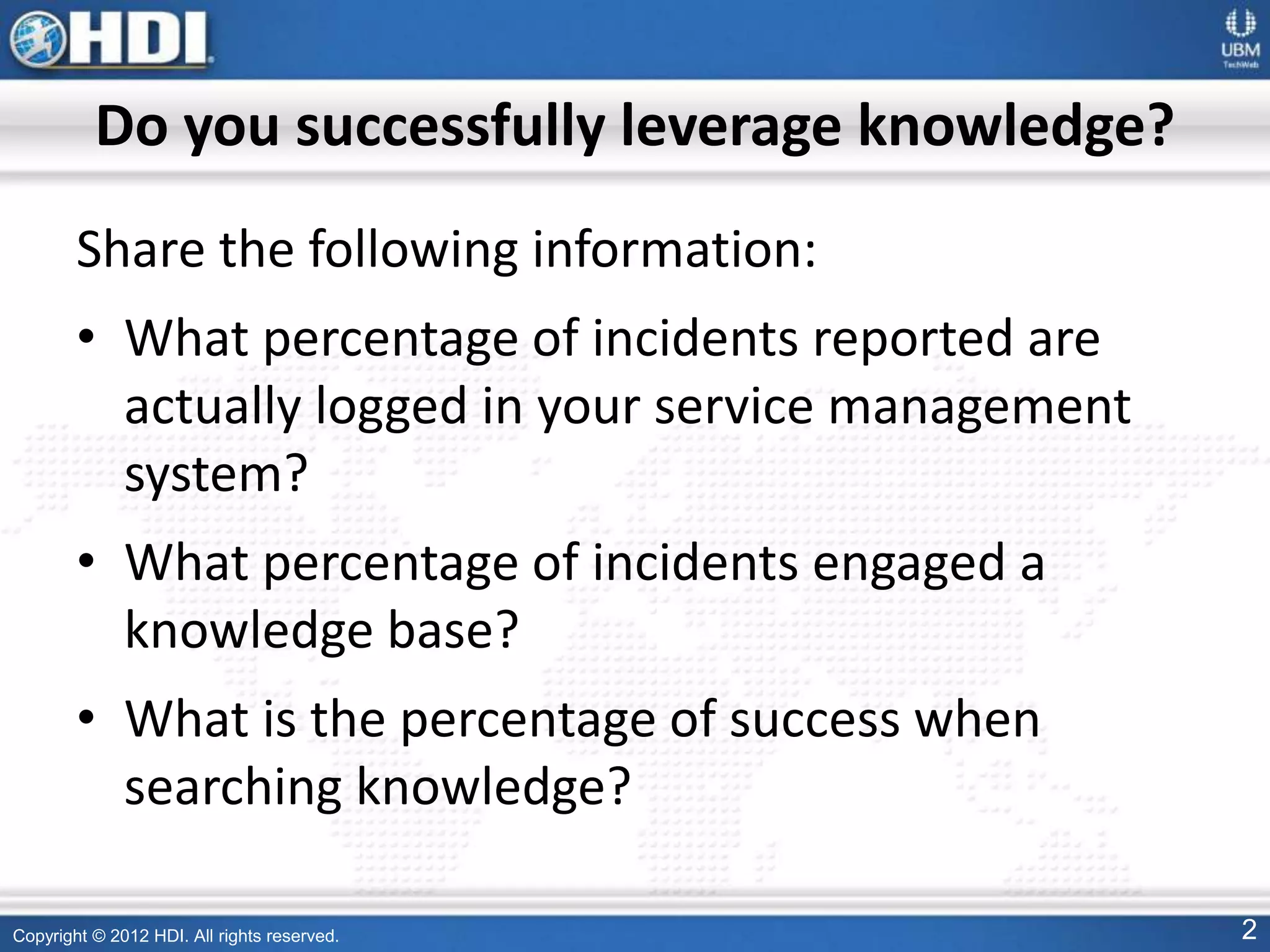 HDI

UBM TechWeb

Do you successfully leverage knowledge?

Share the following information:

• What percentage of incidents reported are actually logged in your service management system?

• What percentage of incidents engaged a knowledge base?

• What is the percentage of success when searching knowledge?

Copyright © 2012 HDI. All rights reserved.

2